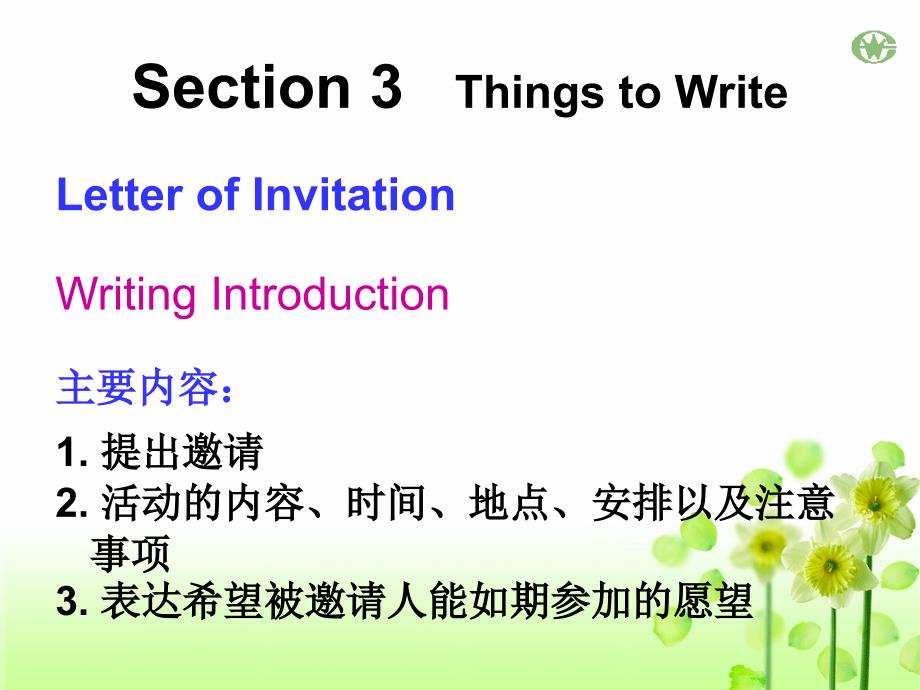 Section 3 Things to Write

Letter of Invitation

Writing Introduction

主要内容：

1. 提出邀请
2. 活动的内容、时间、地点、安排以及注意事项
3. 表达希望被邀请人能如期参加的愿望